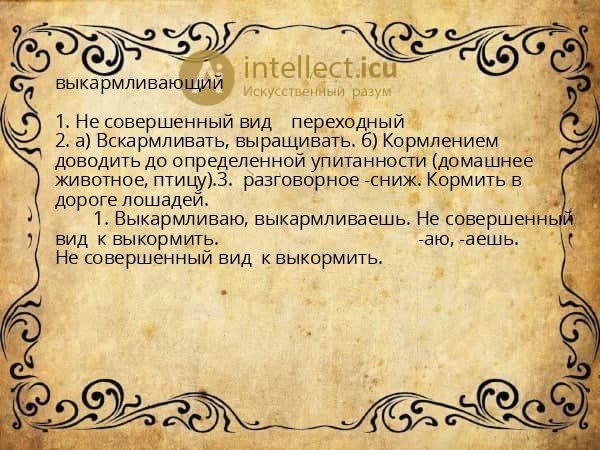 intellect.icu
Искусственный разум

выкармливающий

1. Не совершенный вид переходный
2. а) Вскармливать, выращивать. б) Кормлением доводить до определенной упитанности (домашнее животное, птицу).3. разговорное -сниж. Кормить в дороге лошадей.
1. Выкармливаю, выкармливаешь. Не совершенный вид к выкормить. -аю, -аешь.
Не совершенный вид к выкормить.